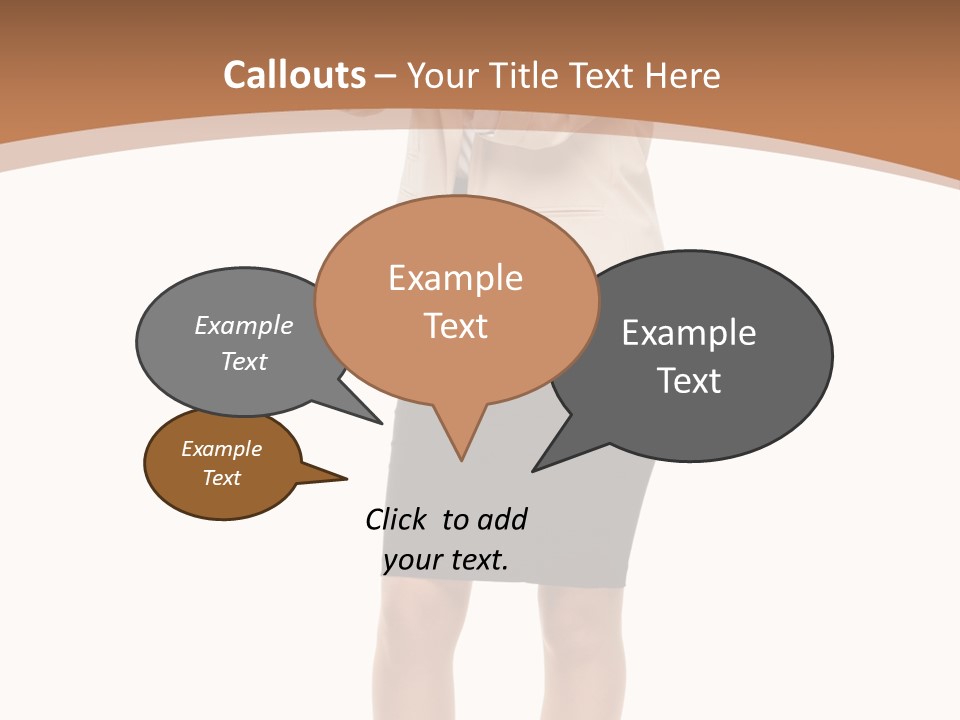 Callouts – Your Title Text Here

Example Text

Example Text

Example Text

Example Text

Click to add your text.